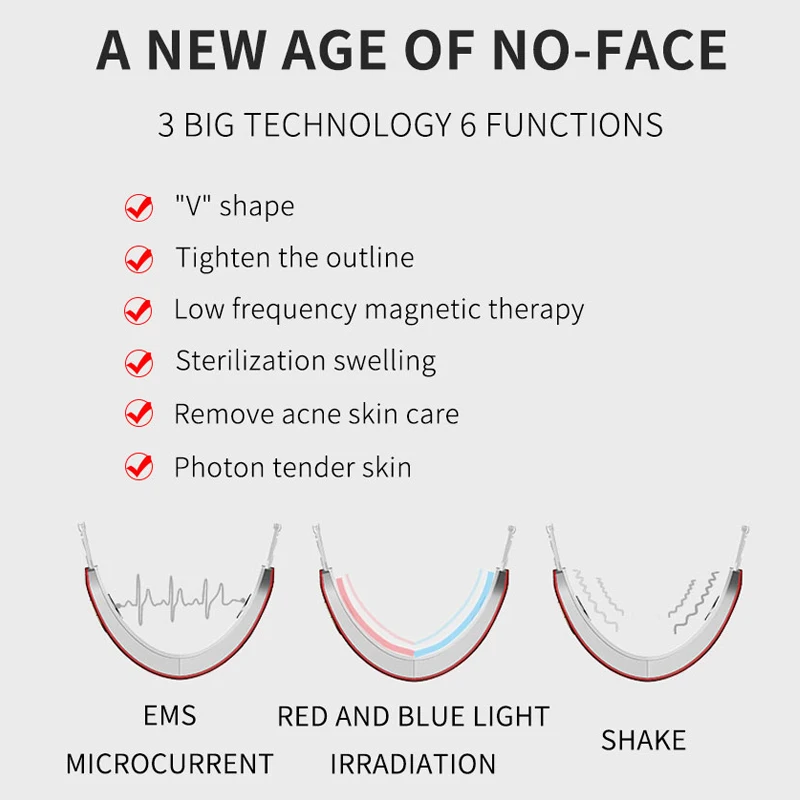 A NEW AGE OF NO-FACE

3 BIG TECHNOLOGY 6 FUNCTIONS

"V" shape

Tighten the outline

Low frequency magnetic therapy

Sterilization swelling

Remove acne skin care

Photon tender skin

EMS MICROCURRENT

RED AND BLUE LIGHT IRRADIATION

SHAKE